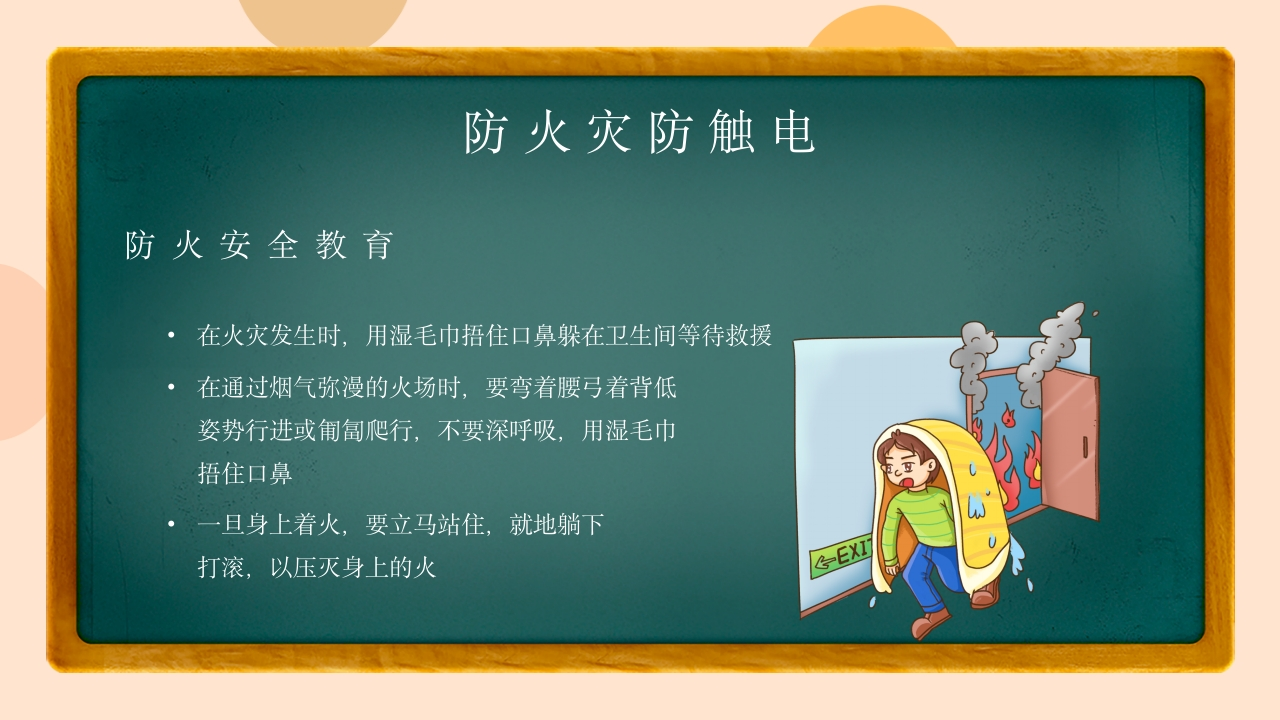 防火灾防触电

防火安全教育

• 在火灾发生时，用湿毛巾捂住口鼻躲在卫生间等待救援

• 在通过烟气弥漫的火场时，要弯着腰弓着背低姿势行进或匍匐爬行，不要深呼吸，用湿毛巾捂住口鼻

• 一旦身上着火，要立马站住，就地躺下打滚，以压灭身上的火

EXIT